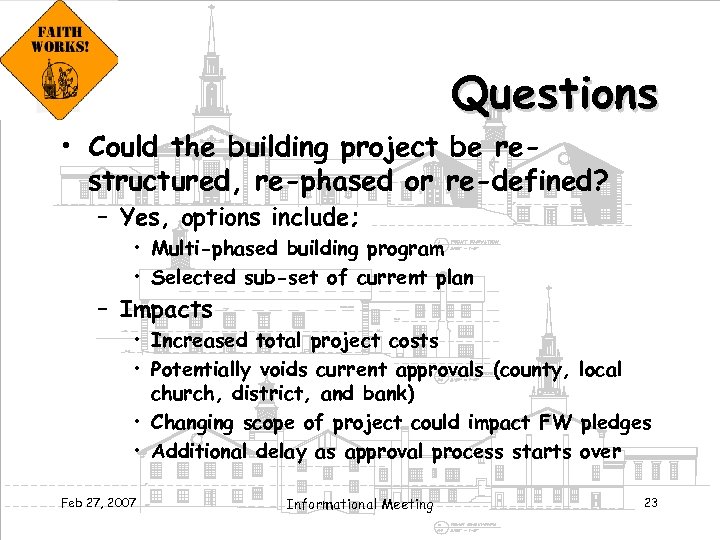 FAITH WORKS!

Questions

• Could the building project be re-structured, re-phased or re-defined?
– Yes, options include;
• Multi-phased building program
• Selected sub-set of current plan
– Impacts
• Increased total project costs
• Potentially voids current approvals (county, local church, district, and bank)
• Changing scope of project could impact FW pledges
• Additional delay as approval process starts over

Feb 27, 2007 Informational Meeting 23